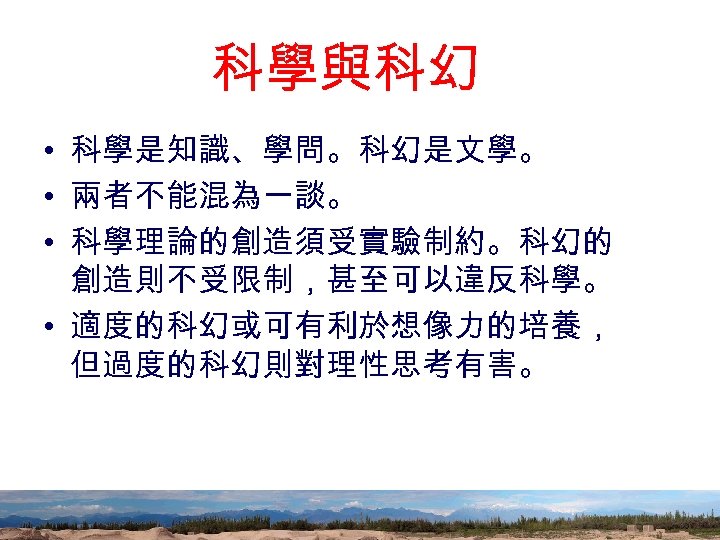 科學與科幻

• 科學是知識、學問。科幻是文學。
• 兩者不能混為一談。
• 科學理論的創造須受實驗制約。科幻的創造則不受限制，甚至可以違反科學。
• 適度的科幻或可有利於想像力的培養，但過度的科幻則對理性思考有害。